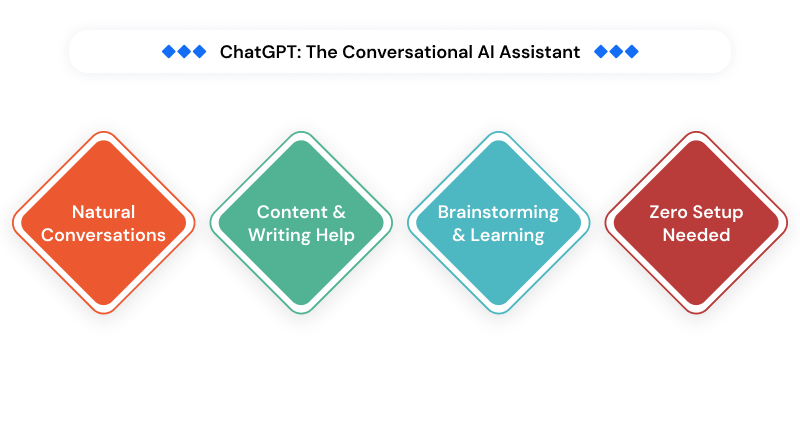 ChatGPT: The Conversational AI Assistant

Natural Conversations

Content & Writing Help

Brainstorming & Learning

Zero Setup Needed